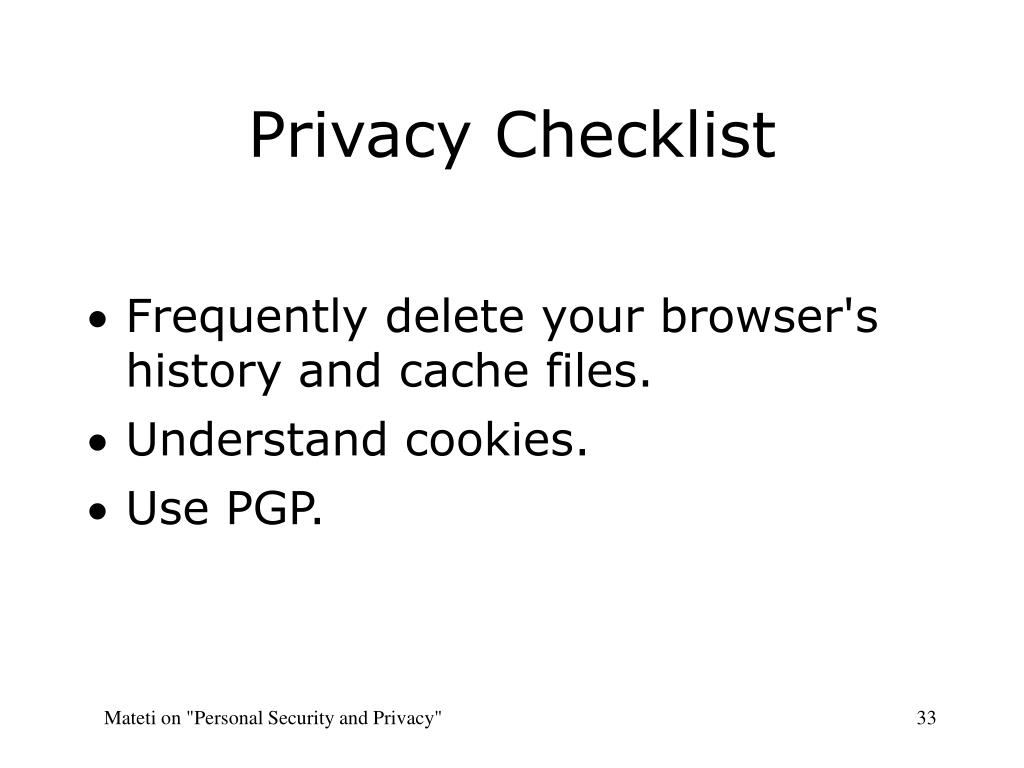 Privacy Checklist

• Frequently delete your browser's history and cache files.
• Understand cookies.
• Use PGP.

Mateti on "Personal Security and Privacy"

33